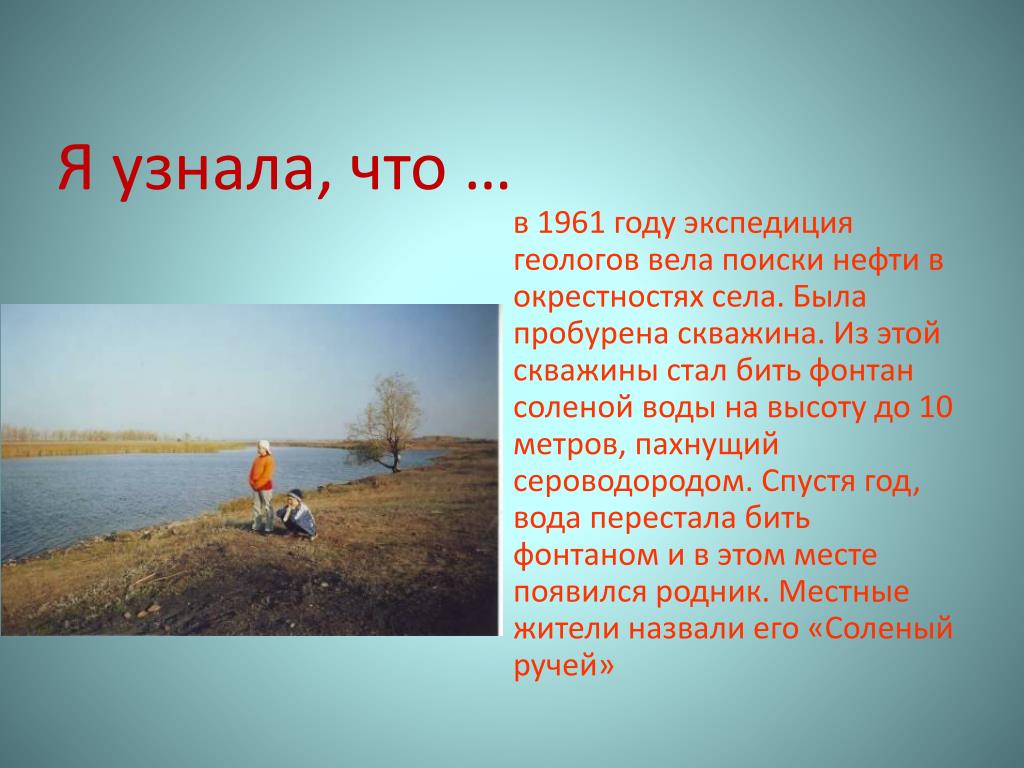 Я узнала, что …

в 1961 году экспедиция геологов вела поиски нефти в окрестностях села. Была пробурена скважина. Из этой скважины стал бить фонтан соленой воды на высоту до 10 метров, пахнущий сероводородом. Спустя год, вода перестала бить фонтаном и в этом месте появился родник. Местные жители назвали его «Соленый ручей»